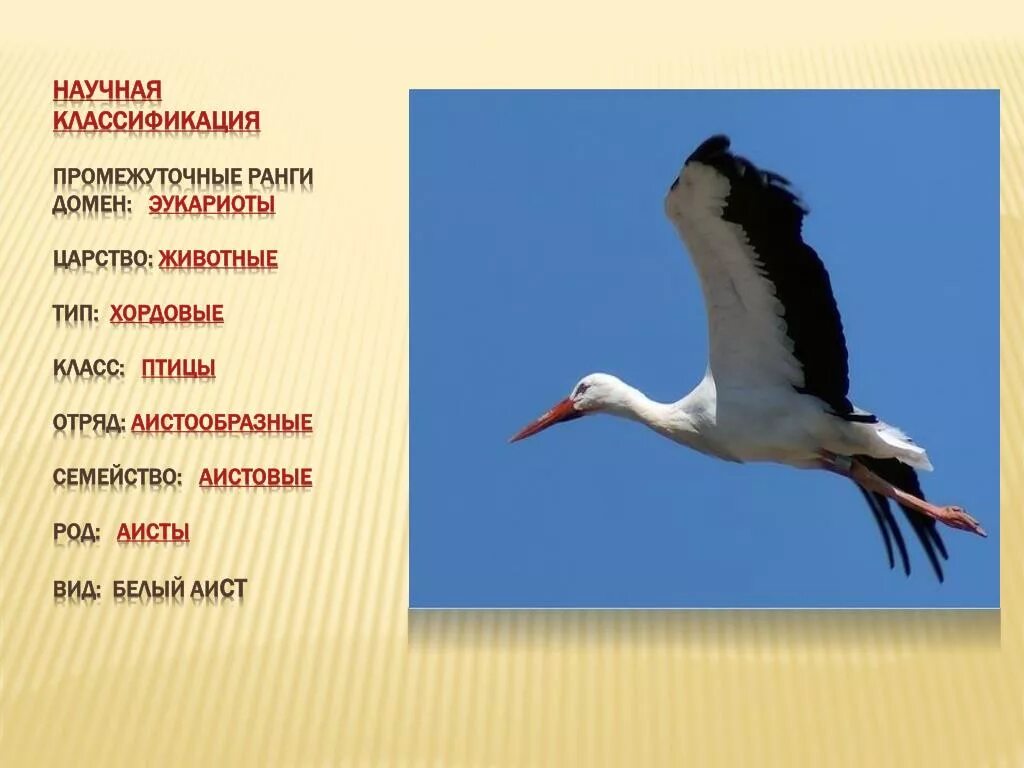 НАУЧНАЯ КЛАССИФИКАЦИЯ

ПРОМЕЖУТОЧНЫЕ РАНГИ
ДОМЕН: ЭУКАРИОТЫ

ЦАРСТВО: ЖИВОТНЫЕ

ТИП: ХОРДОВЫЕ

КЛАСС: ПТИЦЫ

ОТРЯД: АИСТООБРАЗНЫЕ

СЕМЕЙСТВО: АИСТОВЫЕ

РОД: АИСТЫ

ВИД: БЕЛЫЙ АИСТ